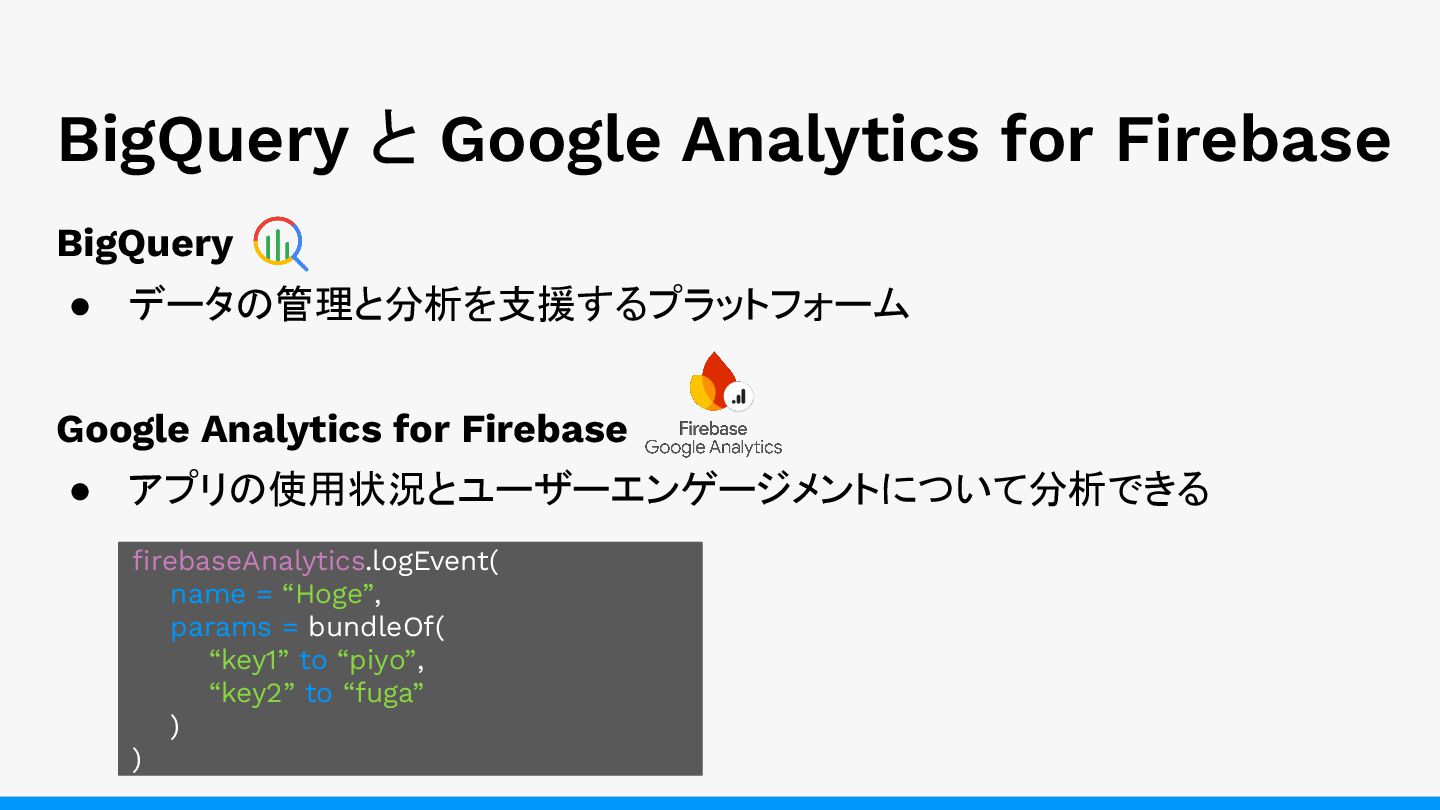 BigQuery と Google Analytics for Firebase

BigQuery

● データの管理と分析を支援するプラットフォーム

Google Analytics for Firebase

Firebase
Google Analytics

● アプリの使用状況とユーザーエンゲージメントについて分析できる

firebaseAnalytics.logEvent(
name = “Hoge”,
params = bundleOf(
“key1” to “piyo”,
“key2” to “fuga”
)
)